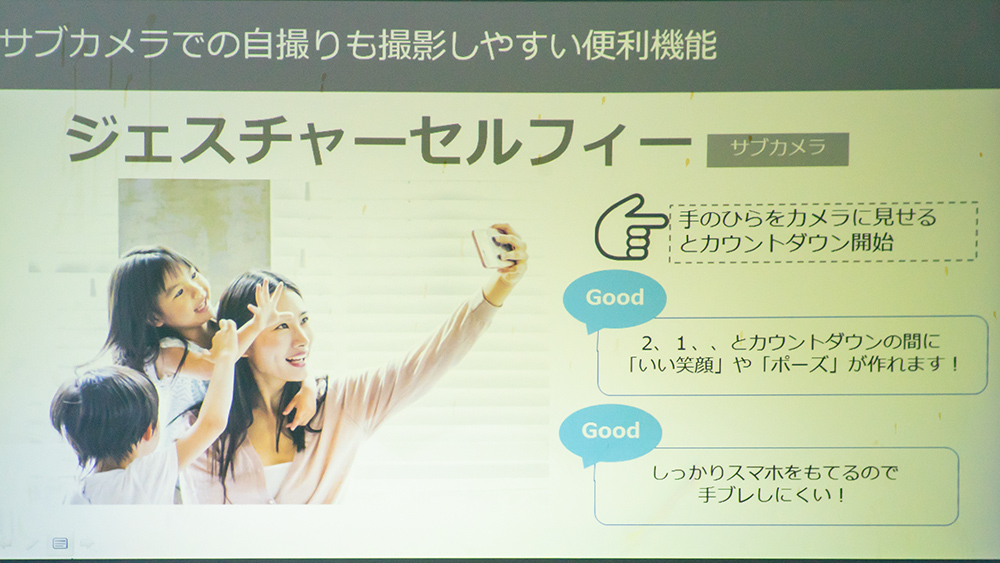 サブカメラでの自撮りも撮影しやすい便利機能

ジェスチャーセルフィー

サブカメラ

手のひらをカメラに見せるとカウントダウン開始

Good

2、1、、とカウントダウンの間に「いい笑顔」や「ポーズ」が作れます！

Good

しっかりスマホをもてるので手ブレしにくい！